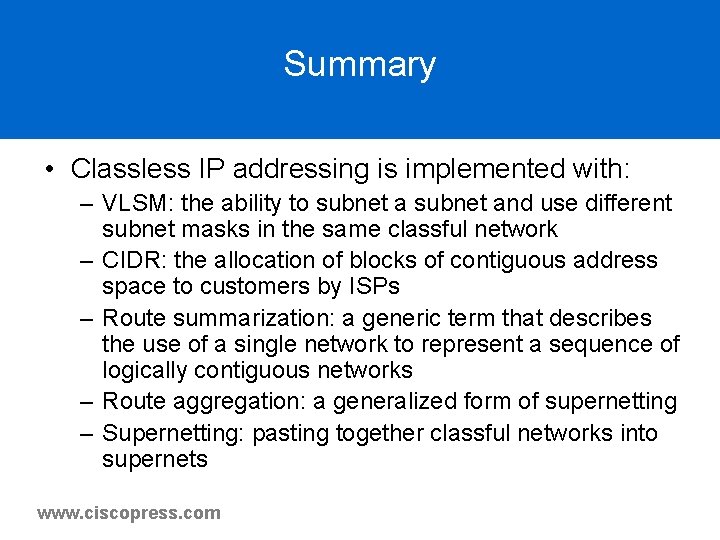 Summary

• Classless IP addressing is implemented with:
– VLSM: the ability to subnet a subnet and use different subnet masks in the same classful network
– CIDR: the allocation of blocks of contiguous address space to customers by ISPs
– Route summarization: a generic term that describes the use of a single network to represent a sequence of logically contiguous networks
– Route aggregation: a generalized form of supernetting
– Supernetting: pasting together classful networks into supernets

www.ciscopress.com